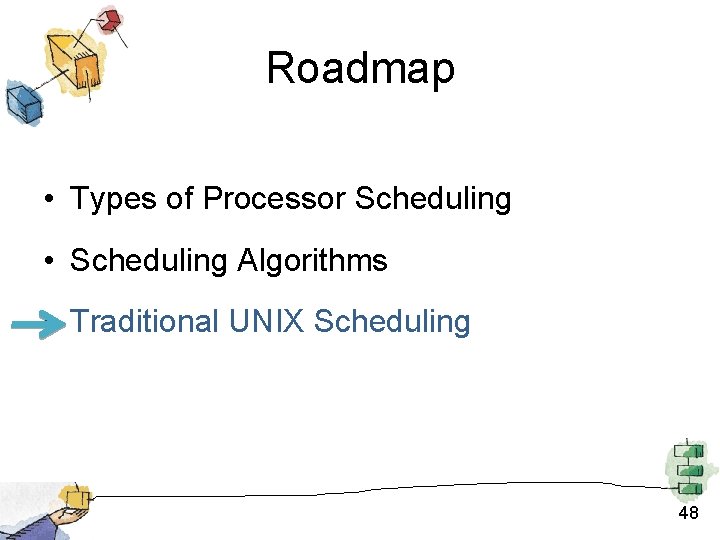 Roadmap

• Types of Processor Scheduling

• Scheduling Algorithms

Traditional UNIX Scheduling

48